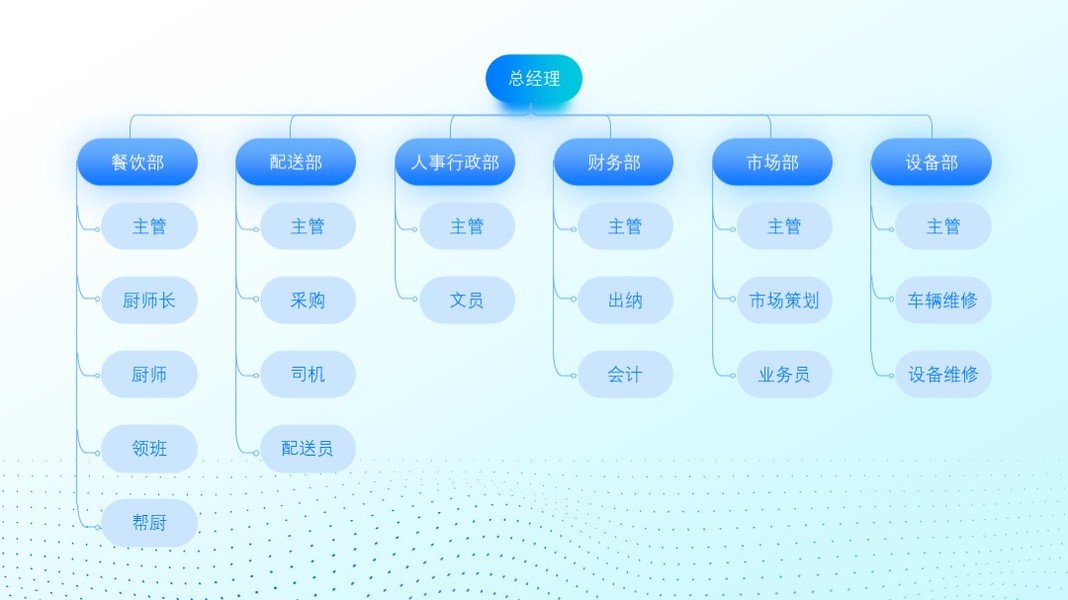 总经理

餐饮部
主管
厨师长
厨师
领班
帮厨

配送部
主管
采购
司机
配送员

人事行政部
主管
文员

财务部
主管
出纳
会计

市场部
主管
市场策划
业务员

设备部
主管
车辆维修
设备维修